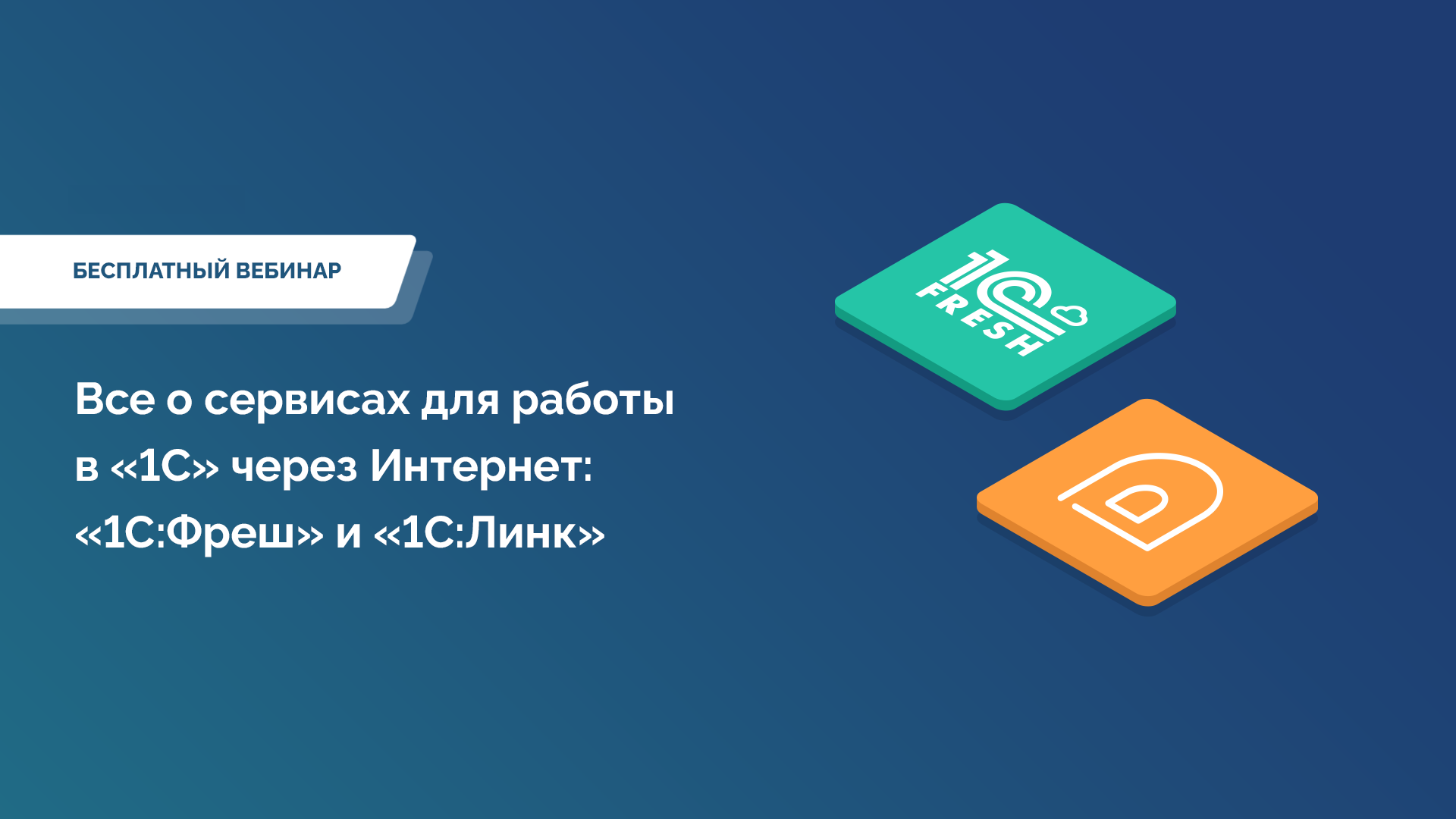 БЕСПЛАТНЫЙ ВЕБИНАР

Все о сервисах для работы в «1С» через Интернет: «1С:Фреш» и «1С:Линк»

1C FRESH